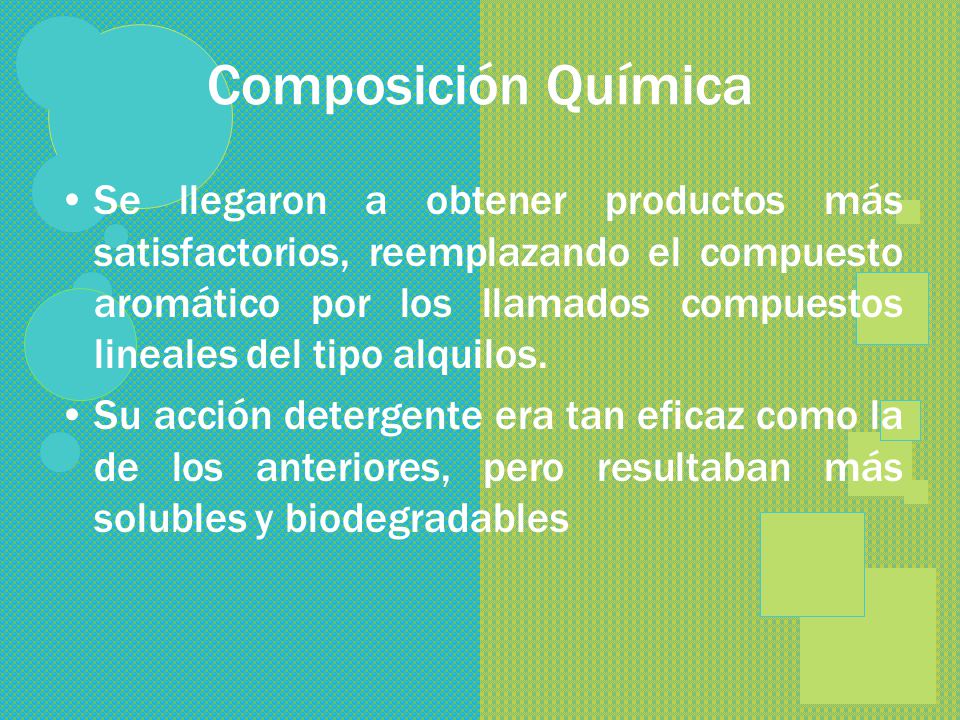 Composición Química

• Se llegaron a obtener productos más satisfactorios, reemplazando el compuesto aromático por los llamados compuestos lineales del tipo alquilos.

• Su acción detergente era tan eficaz como la de los anteriores, pero resultaban más solubles y biodegradables